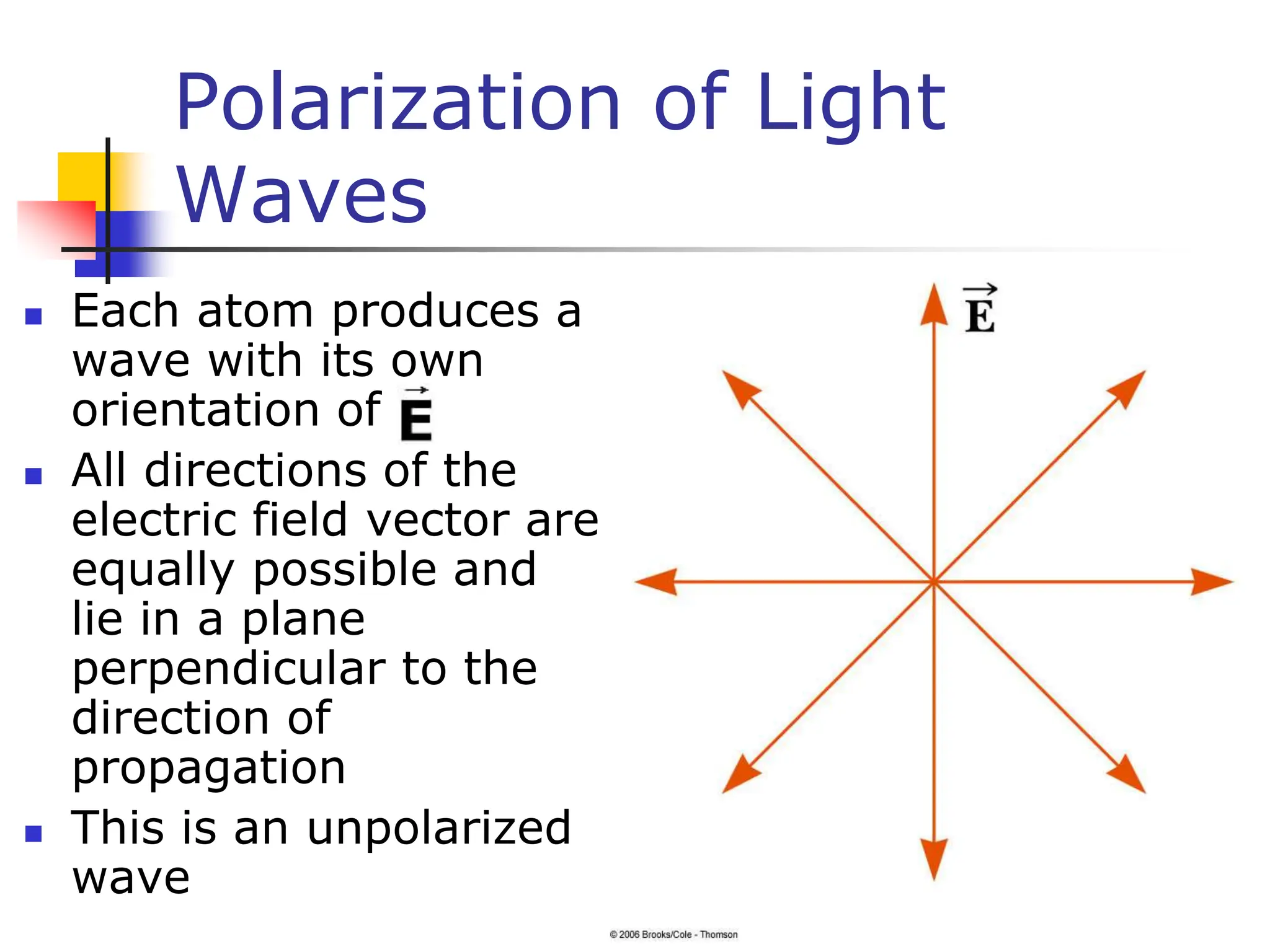 Polarization of Light Waves

- Each atom produces a wave with its own orientation of $\vec{E}$
- All directions of the electric field vector are equally possible and lie in a plane perpendicular to the direction of propagation
- This is an unpolarized wave

$\vec{E}$

© 2006 Brooks/Cole - Thomson